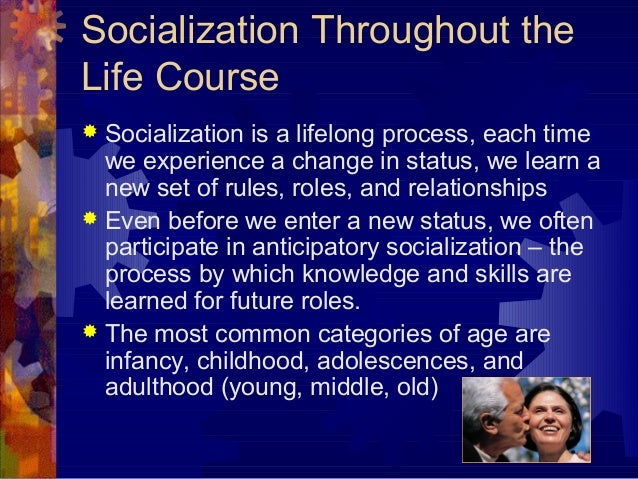 Socialization Throughout the Life Course

Socialization is a lifelong process, each time we experience a change in status, we learn a new set of rules, roles, and relationships

Even before we enter a new status, we often participate in anticipatory socialization – the process by which knowledge and skills are learned for future roles.

The most common categories of age are infancy, childhood, adolescences, and adulthood (young, middle, old)